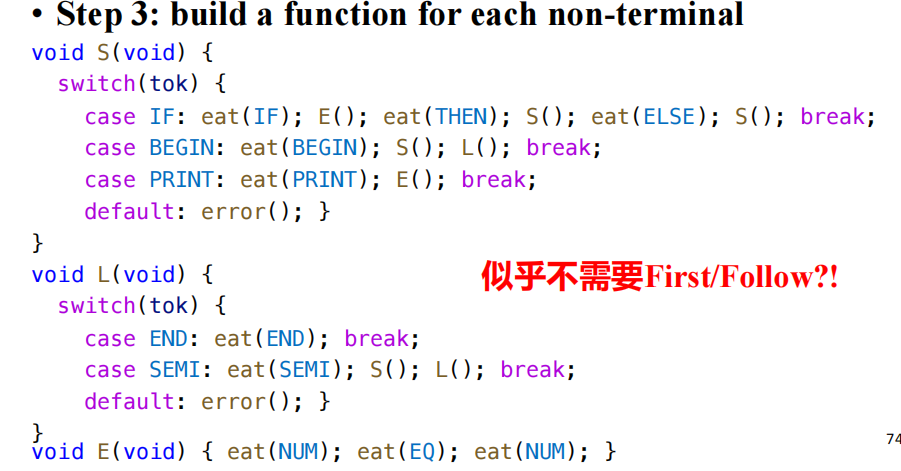 • Step 3: build a function for each non-terminal

void S(void) {
  switch(tok) {
    case IF: eat(IF); E(); eat(THEN); S(); eat(ELSE); S(); break;
    case BEGIN: eat(BEGIN); S(); L(); break;
    case PRINT: eat(PRINT); E(); break;
    default: error(); }
}
void L(void) {
  switch(tok) {
    case END: eat(END); break;
    case SEMI: eat(SEMI); S(); L(); break;
    default: error(); }
}
void E(void) { eat(NUM); eat(EQ); eat(NUM); }

似乎不需要First/Follow?!

74